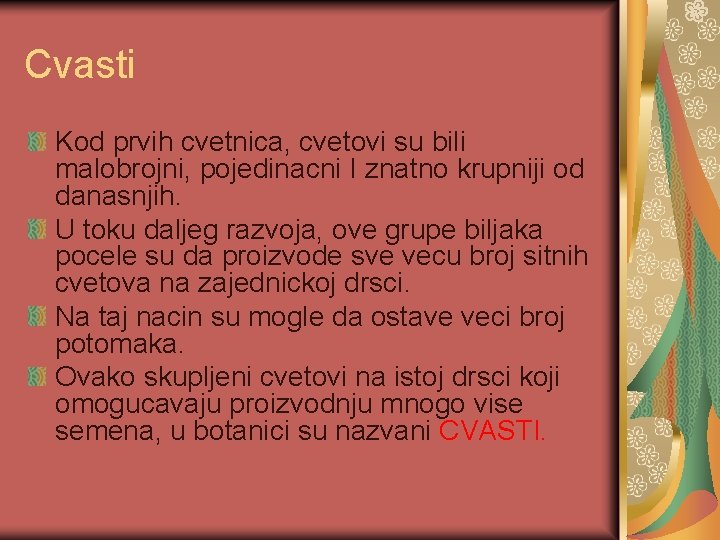 Cvasti

Kod prvih cvetnica, cvetovi su bili malobrojni, pojedinacni I znatno krupniji od danasnjih.

U toku daljeg razvoja, ove grupe biljaka pocele su da proizvode sve vecu broj sitnih cvetova na zajednickoj drsci.

Na taj nacin su mogle da ostave veci broj potomaka.

Ovako skupljeni cvetovi na istoj drsci koji omogucavaju proizvodnju mnogo vise semena, u botanici su nazvani CVASTI.